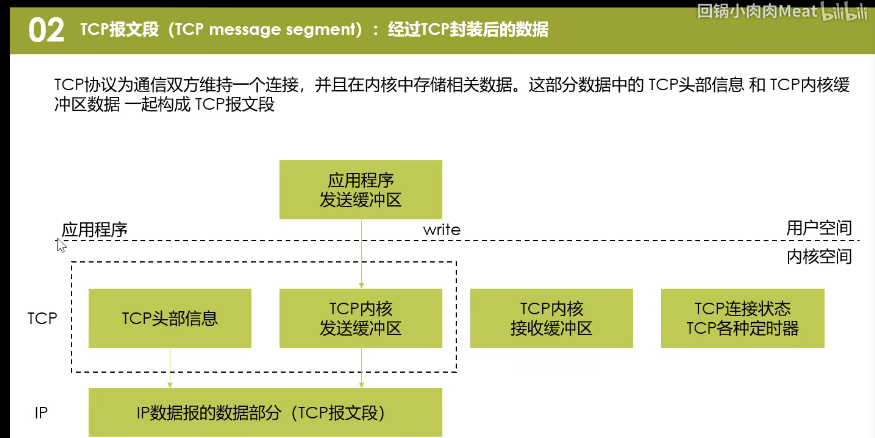 02 TCP报文段（TCP message segment）：经过TCP封装后的数据

回锅小肉肉Meat bilibili

TCP协议为通信双方维持一个连接，并且在内核中存储相关数据。这部分数据中的 TCP头部信息 和 TCP内核缓冲区数据 一起构成 TCP报文段

应用程序
发送缓冲区

应用程序

write

用户空间

内核空间

TCP

TCP头部信息

TCP内核
发送缓冲区

TCP内核
接收缓冲区

TCP连接状态
TCP各种定时器

IP

IP数据报的数据部分（TCP报文段）